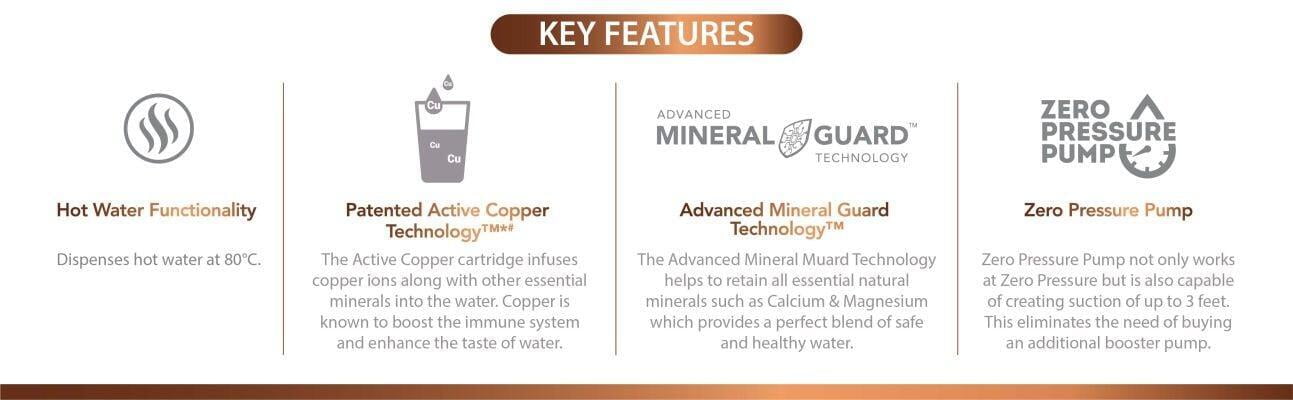 KEY FEATURES

Hot Water Functionality

Dispenses hot water at 80°C.

Cu
Cu
Cu
Cu

Patented Active Copper Technology™*#

The Active Copper cartridge infuses copper ions along with other essential minerals into the water. Copper is known to boost the immune system and enhance the taste of water.

ADVANCED MINERAL GUARD™ TECHNOLOGY

Advanced Mineral Guard Technology™

The Advanced Mineral Muard Technology helps to retain all essential natural minerals such as Calcium & Magnesium which provides a perfect blend of safe and healthy water.

ZERO PRESSURE PUMP

Zero Pressure Pump

Zero Pressure Pump not only works at Zero Pressure but is also capable of creating suction of up to 3 feet. This eliminates the need of buying an additional booster pump.